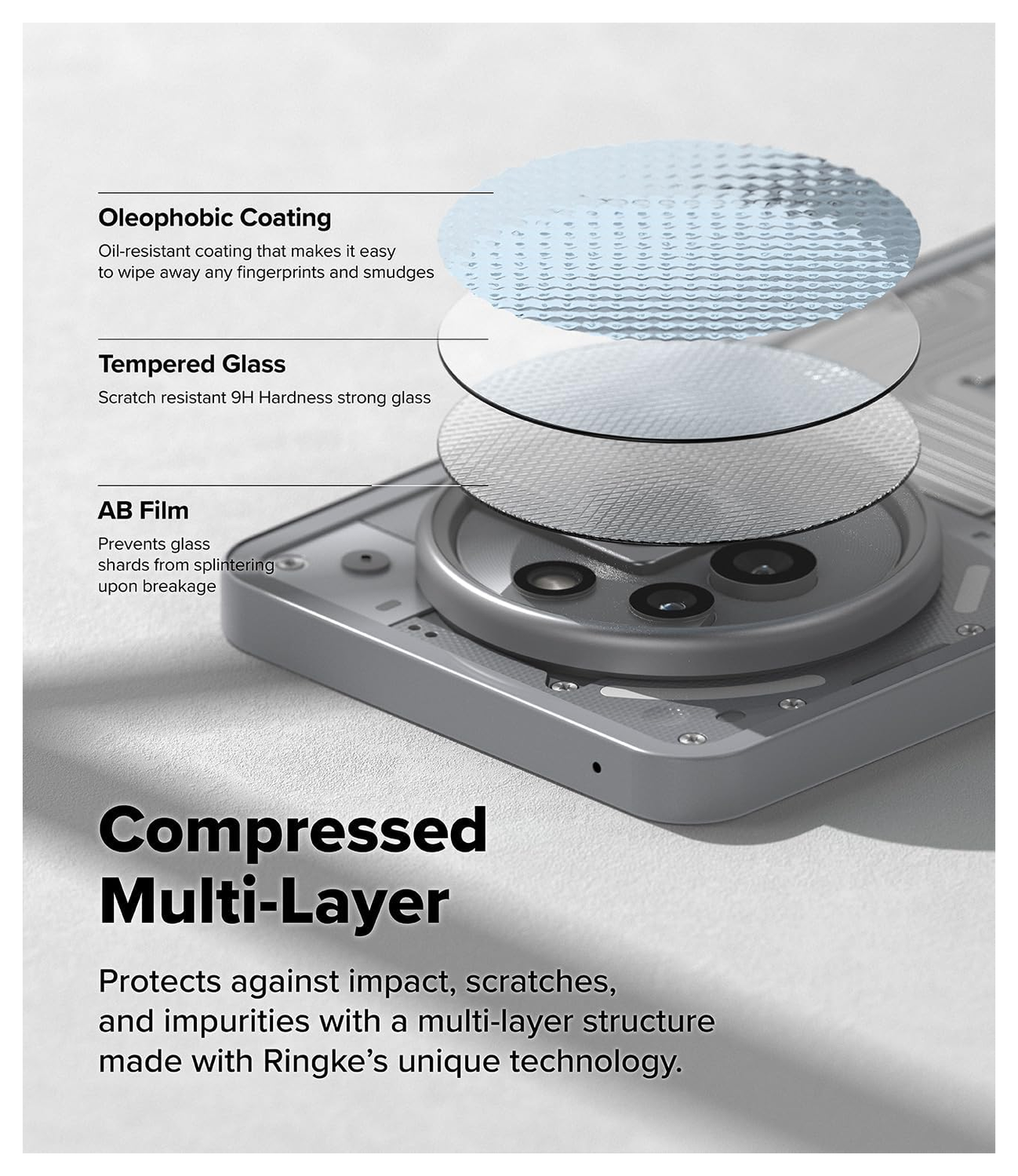 Oleophobic Coating
Oil-resistant coating that makes it easy to wipe away any fingerprints and smudges

Tempered Glass
Scratch resistant 9H Hardness strong glass

AB Film
Prevents glass shards from splintering upon breakage

Compressed Multi-Layer

Protects against impact, scratches, and impurities with a multi-layer structure made with Ringke's unique technology.